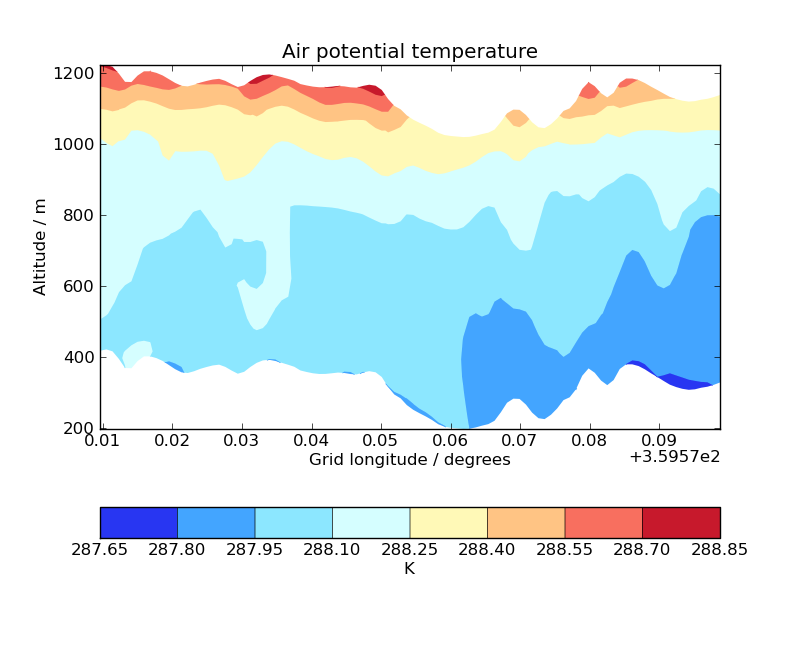 Air potential temperature

1200
1000
800
600
400
200

Altitude / m

0.01 0.02 0.03 0.04 0.05 0.06 0.07 0.08 0.09
+3.5957e2
Grid longitude / degrees

287.65 287.80 287.95 288.10 288.25 288.40 288.55 288.70 288.85
K